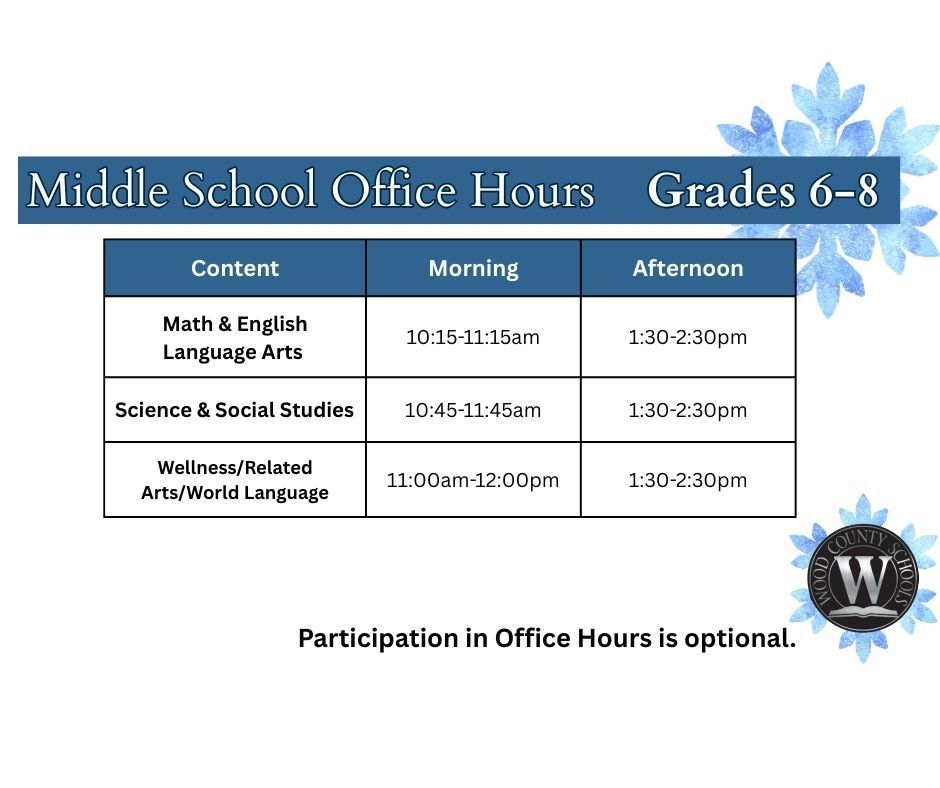 Middle School Office Hours Grades 6-8

| Content | Morning | Afternoon |
|---|---|---|
| Math & English Language Arts | 10:15-11:15am | 1:30-2:30pm |
| Science & Social Studies | 10:45-11:45am | 1:30-2:30pm |
| Wellness/Related Arts/World Language | 11:00am-12:00pm | 1:30-2:30pm |

WOOD COUNTY SCHOOLS
W

Participation in Office Hours is optional.